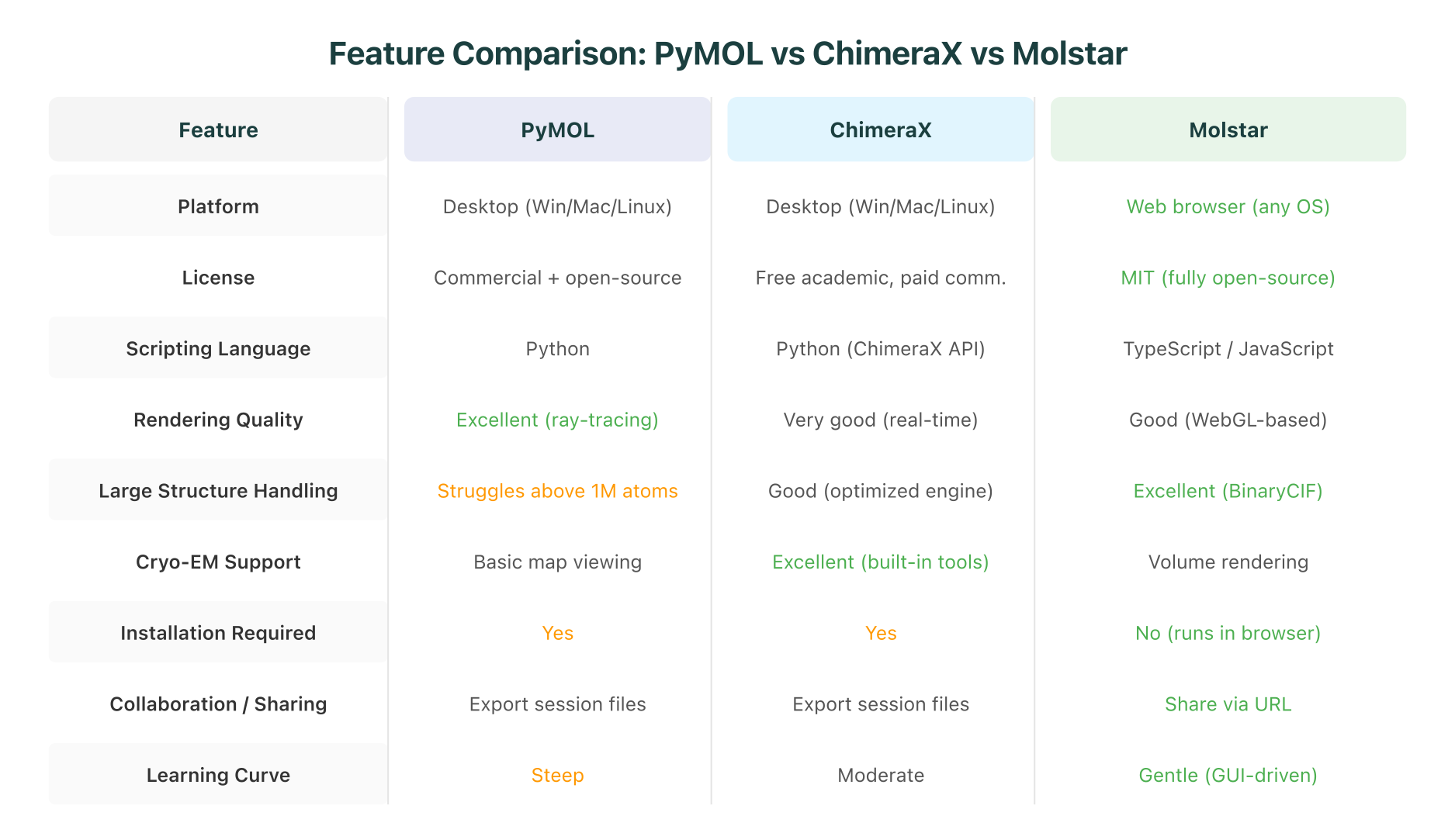 Feature Comparison: PyMOL vs ChimeraX vs Molstar

| Feature | PyMOL | ChimeraX | Molstar |
|---|---|---|---|
| Platform | Desktop (Win/Mac/Linux) | Desktop (Win/Mac/Linux) | Web browser (any OS) |
| License | Commercial + open-source | Free academic, paid comm. | MIT (fully open-source) |
| Scripting Language | Python | Python (ChimeraX API) | TypeScript / JavaScript |
| Rendering Quality | Excellent (ray-tracing) | Very good (real-time) | Good (WebGL-based) |
| Large Structure Handling | Struggles above 1M atoms | Good (optimized engine) | Excellent (BinaryCIF) |
| Cryo-EM Support | Basic map viewing | Excellent (built-in tools) | Volume rendering |
| Installation Required | Yes | Yes | No (runs in browser) |
| Collaboration / Sharing | Export session files | Export session files | Share via URL |
| Learning Curve | Steep | Moderate | Gentle (GUI-driven) |